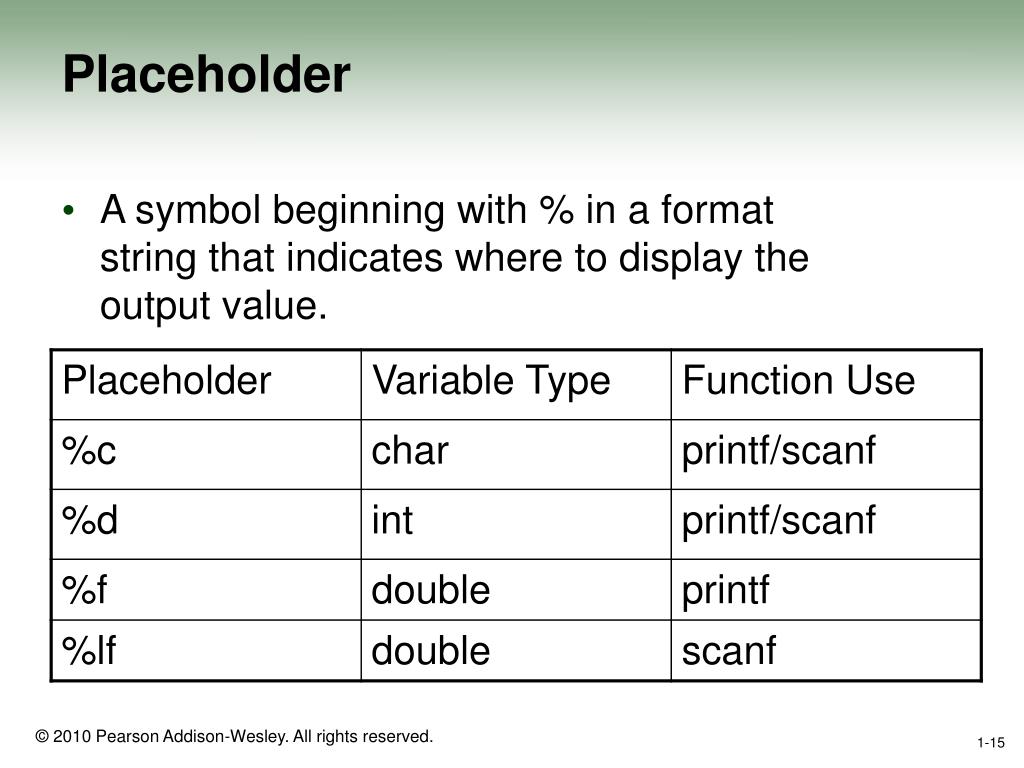 Placeholder

• A symbol beginning with % in a format string that indicates where to display the output value.

| Placeholder | Variable Type | Function Use |
|---|---|---|
| %c | char | printf/scanf |
| %d | int | printf/scanf |
| %f | double | printf |
| %lf | double | scanf |

© 2010 Pearson Addison-Wesley. All rights reserved.

1-15